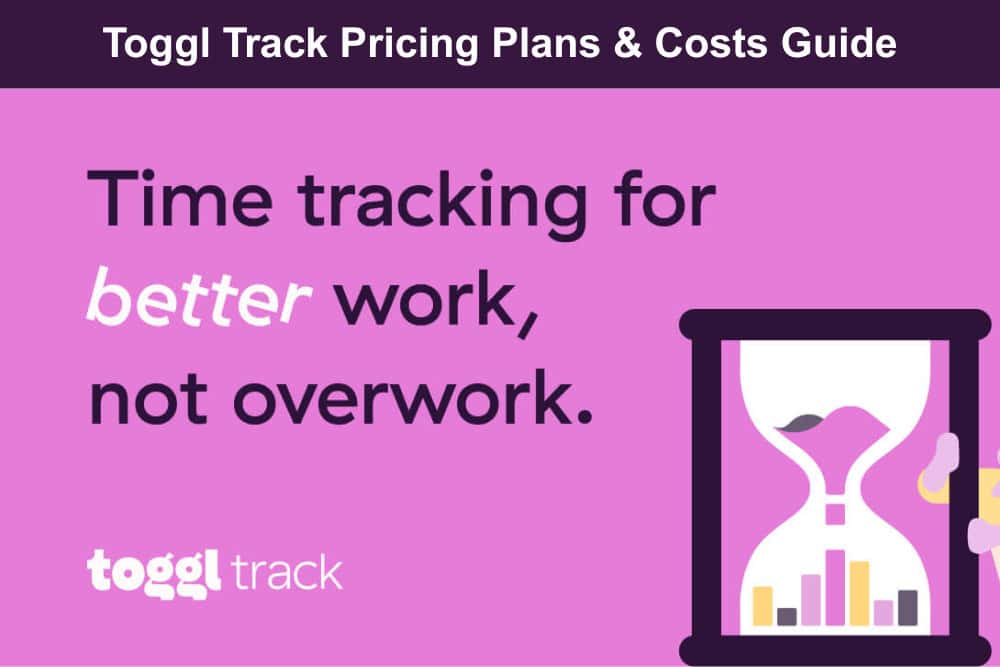 Toggl Track Pricing Plans & Costs Guide

Time tracking for better work, not overwork.

toggl track